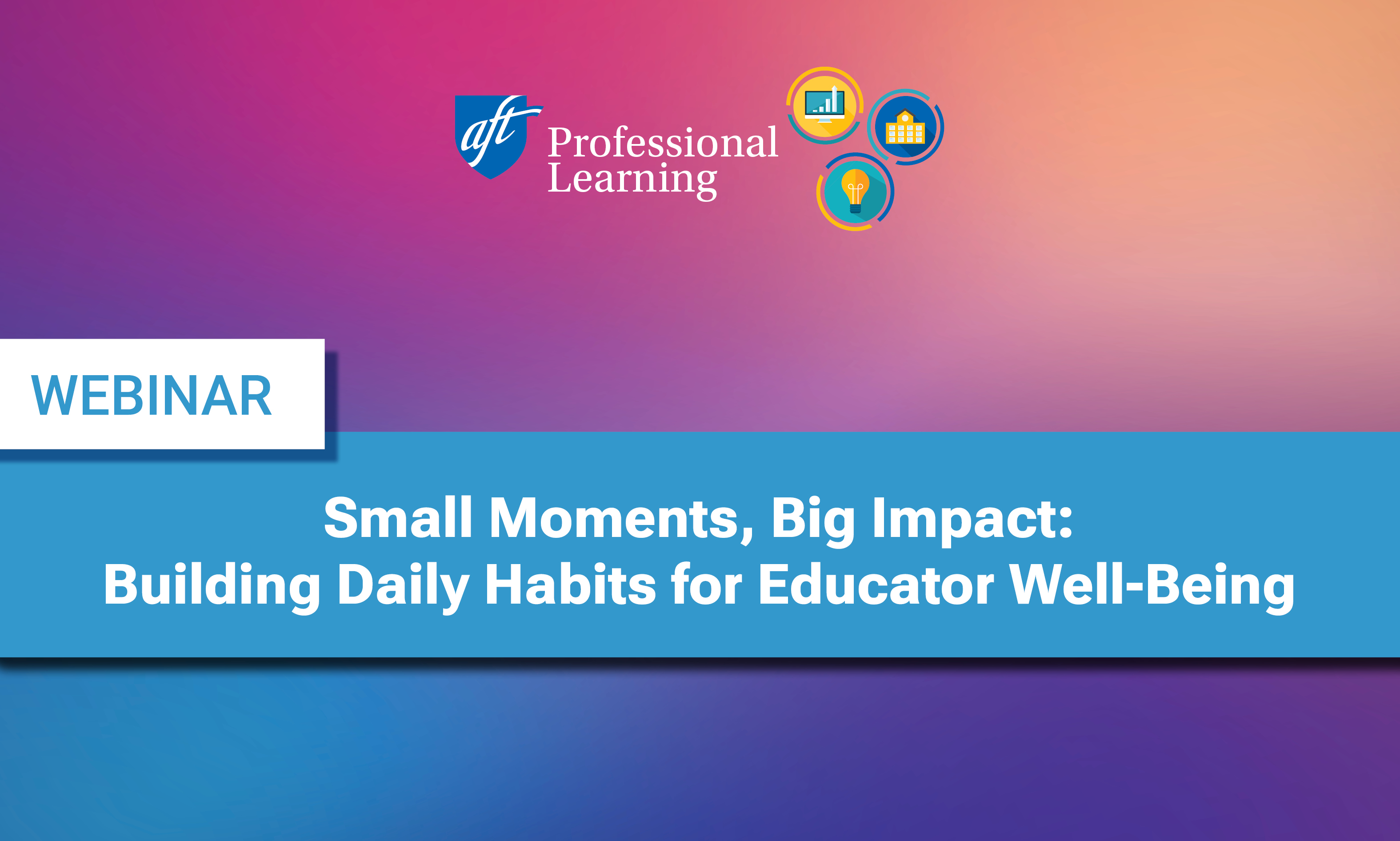 aft Professional Learning

WEBINAR

Small Moments, Big Impact: Building Daily Habits for Educator Well-Being